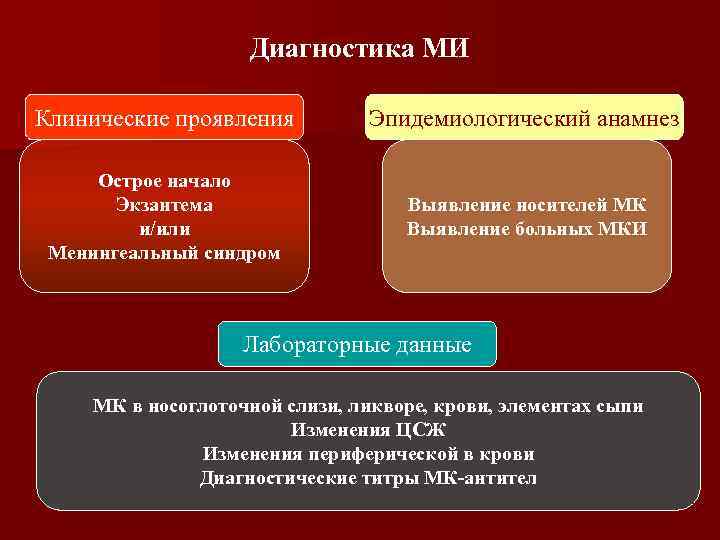 Диагностика МИ

Клинические проявления

Острое начало
Экзантема
и/или
Менингеальный синдром

Эпидемиологический анамнез

Выявление носителей МК
Выявление больных МКИ

Лабораторные данные

МК в носоглоточной слизи, ликворе, крови, элементах сыпи
Изменения ЦСЖ
Изменения периферической в крови
Диагностические титры МК-антител